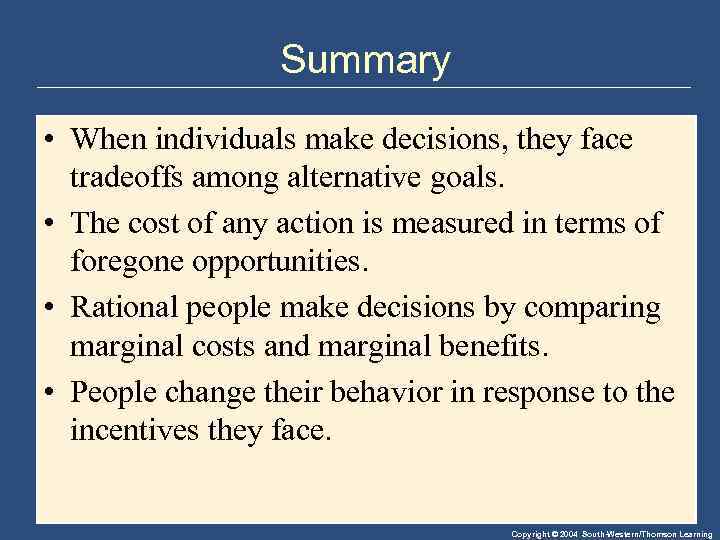 Summary

• When individuals make decisions, they face tradeoffs among alternative goals.

• The cost of any action is measured in terms of foregone opportunities.

• Rational people make decisions by comparing marginal costs and marginal benefits.

• People change their behavior in response to the incentives they face.

Copyright © 2004 South-Western/Thomson Learning